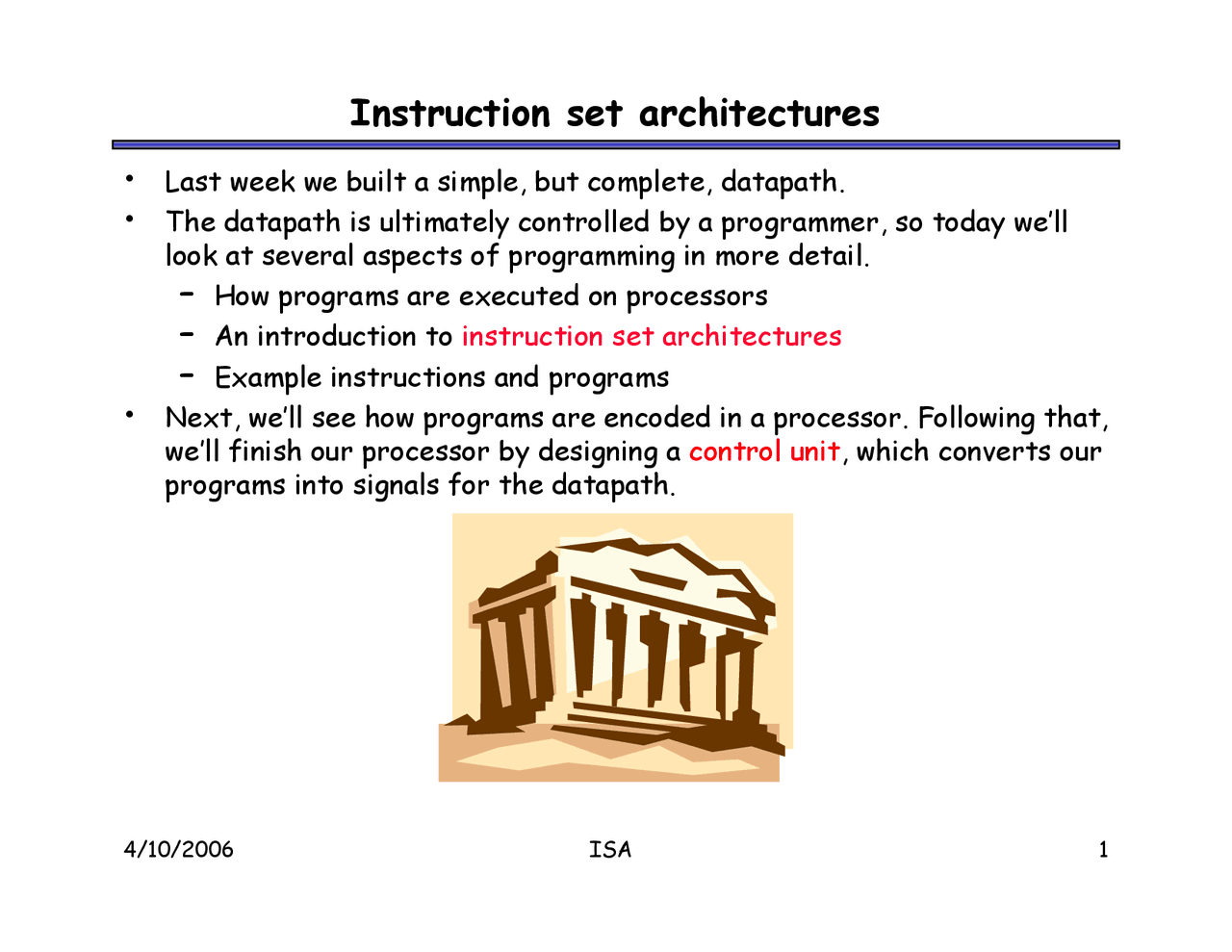 Instruction set architectures

• Last week we built a simple, but complete, datapath.
• The datapath is ultimately controlled by a programmer, so today we'll look at several aspects of programming in more detail.
– How programs are executed on processors
– An introduction to instruction set architectures
– Example instructions and programs
• Next, we'll see how programs are encoded in a processor. Following that, we'll finish our processor by designing a control unit, which converts our programs into signals for the datapath.

4/10/2006 ISA 1